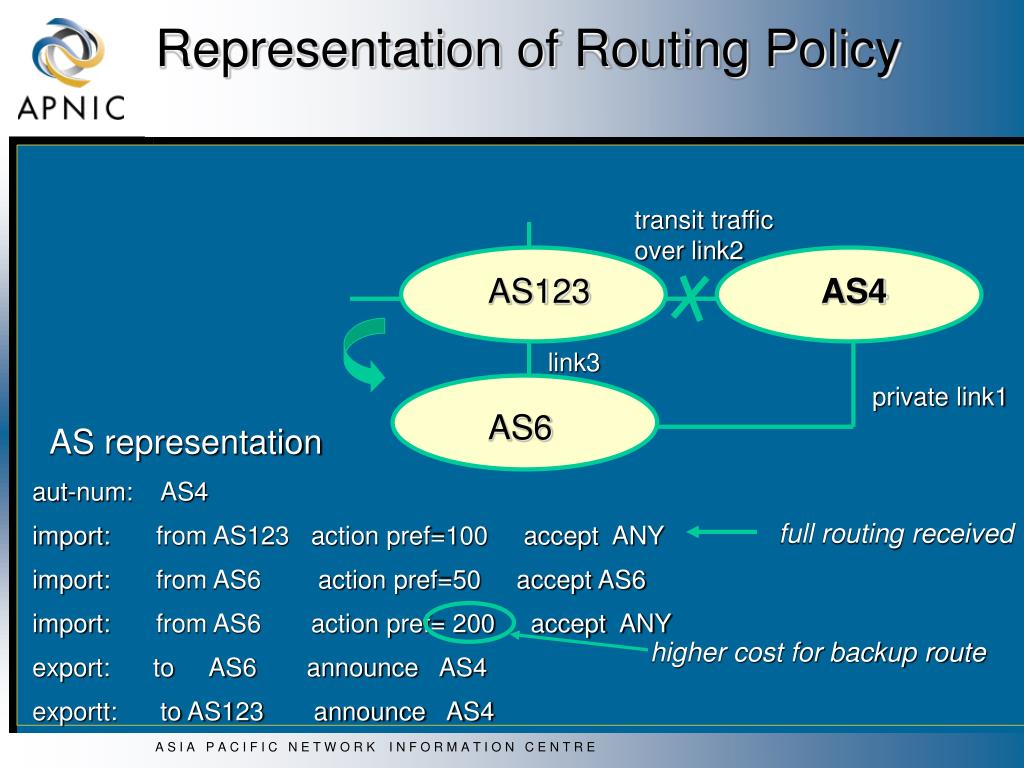 APNIC

Representation of Routing Policy

transit traffic over link2

AS123

AS4

link3

private link1

AS6

AS representation

aut-num: AS4

import: from AS123 action pref=100 accept ANY

full routing received

import: from AS6 action pref=50 accept AS6

import: from AS6 action pref= 200 accept ANY

higher cost for backup route

export: to AS6 announce AS4

exportt: to AS123 announce AS4

ASIA PACIFIC NETWORK INFORMATION CENTRE